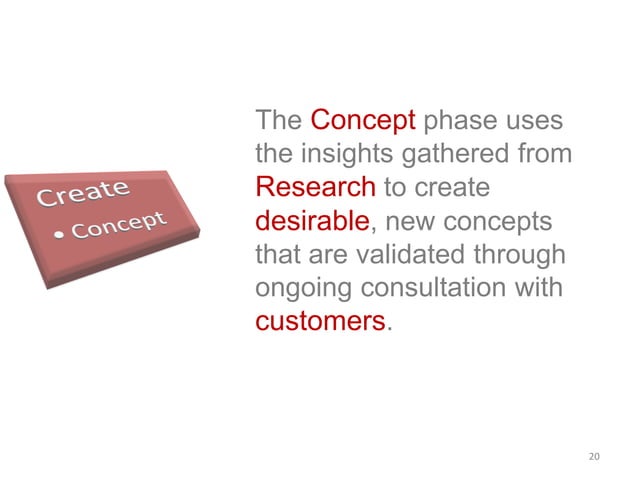 Create
• Concept

The Concept phase uses the insights gathered from Research to create desirable, new concepts that are validated through ongoing consultation with customers.

20